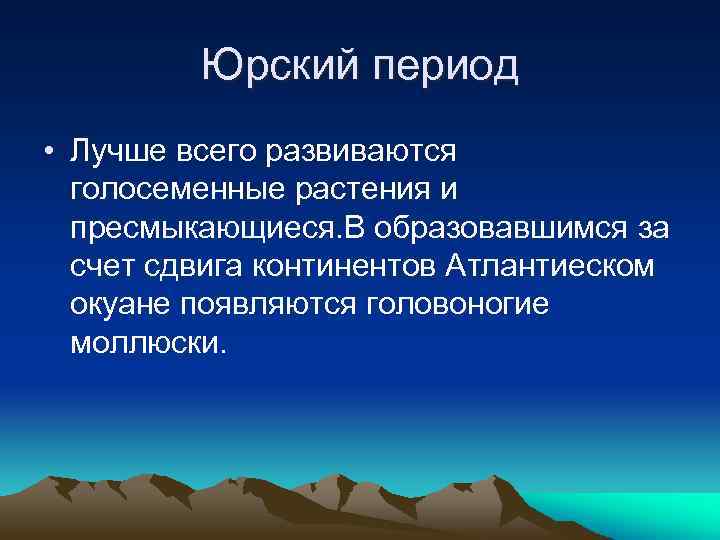 Юрский период

• Лучше всего развиваются голосеменные растения и пресмыкающиеся.В образовавшимся за счет сдвига континентов Атлантиеском окуане появляются головоногие моллюски.